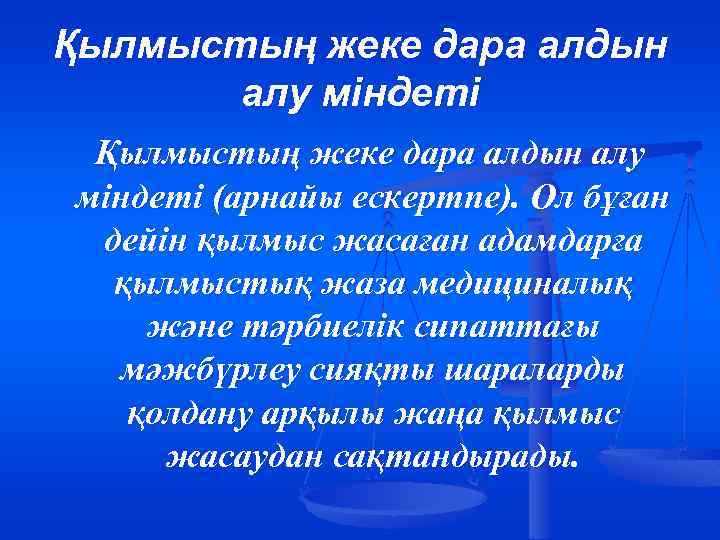 Қылмыстың жеке дара алдын алу міндеті

Қылмыстың жеке дара алдын алу міндеті (арнайы ескертпе). Ол бұған дейін қылмыс жасаған адамдарға қылмыстық жаза медициналық және тәрбиелік сипаттағы мәжбүрлеу сияқты шараларды қолдану арқылы жаңа қылмыс жасаудан сақтандырады.